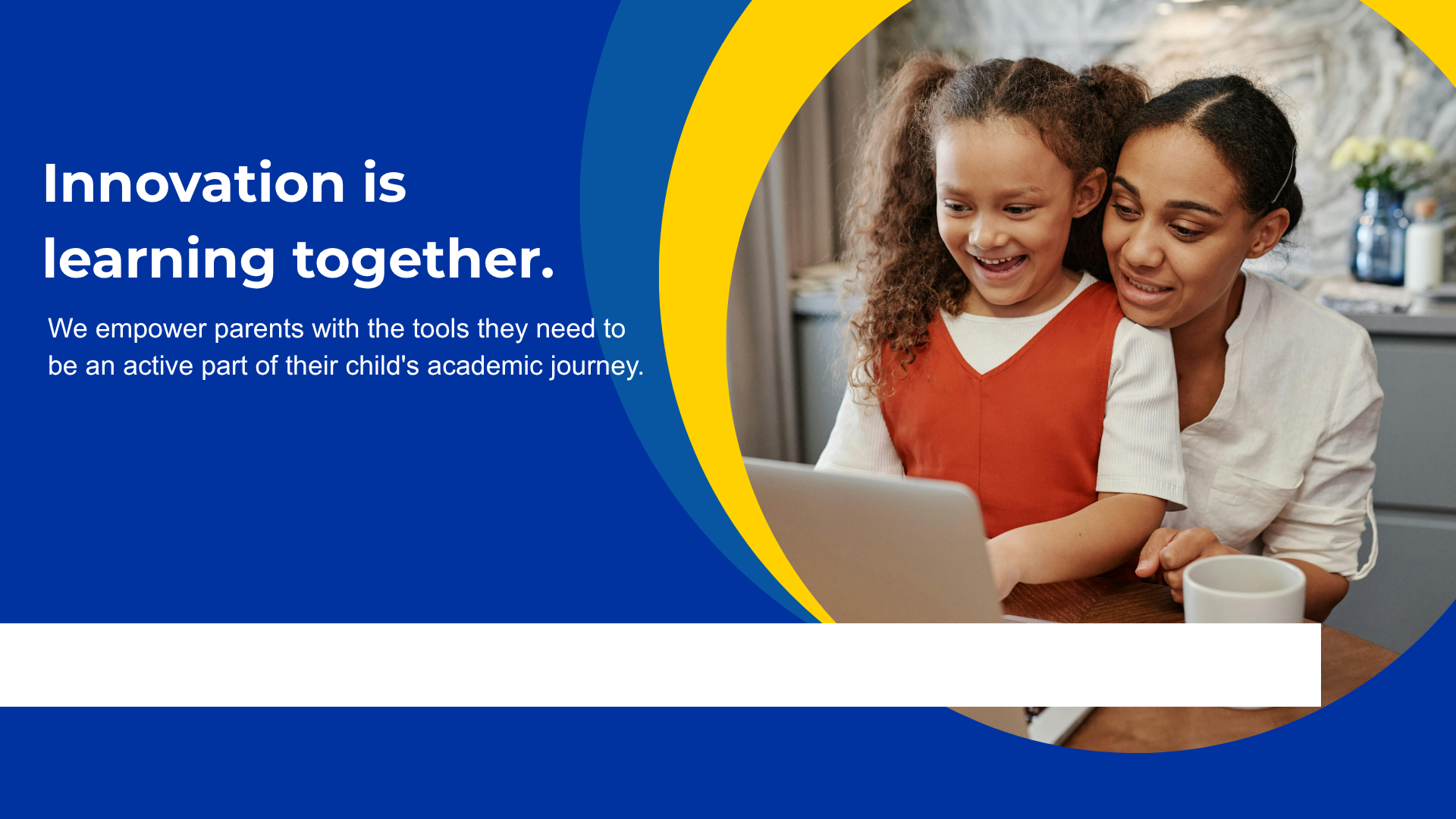 Innovation is learning together.

We empower parents with the tools they need to be an active part of their child's academic journey.